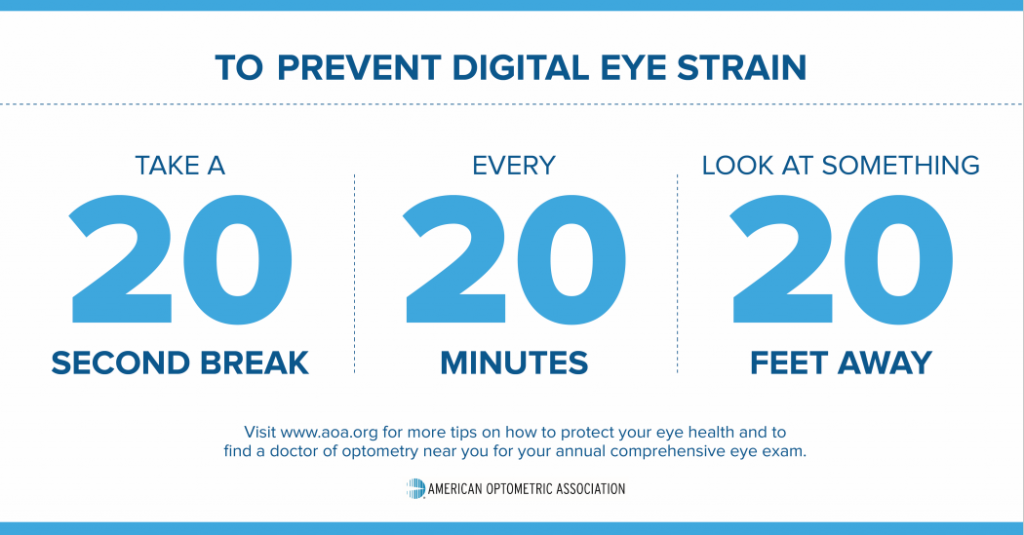 TO PREVENT DIGITAL EYE STRAIN

TAKE A
20
SECOND BREAK

EVERY
20
MINUTES

LOOK AT SOMETHING
20
FEET AWAY

Visit www.aoa.org for more tips on how to protect your eye health and to find a doctor of optometry near you for your annual comprehensive eye exam.

AMERICAN OPTOMETRIC ASSOCIATION